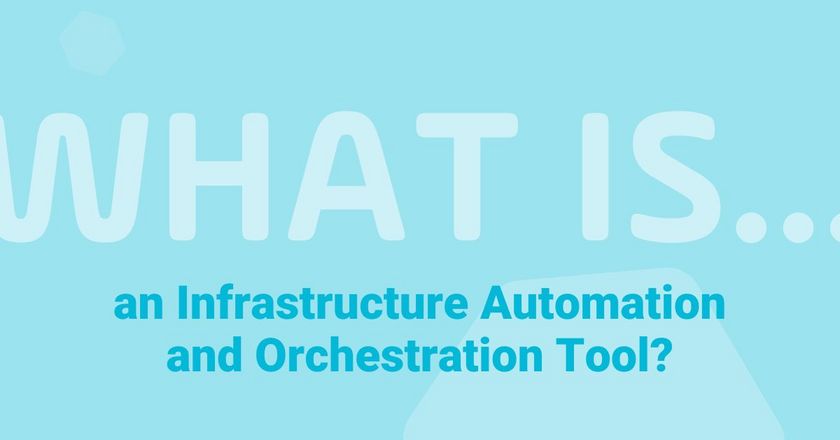 WHAT IS...

an Infrastructure Automation and Orchestration Tool?